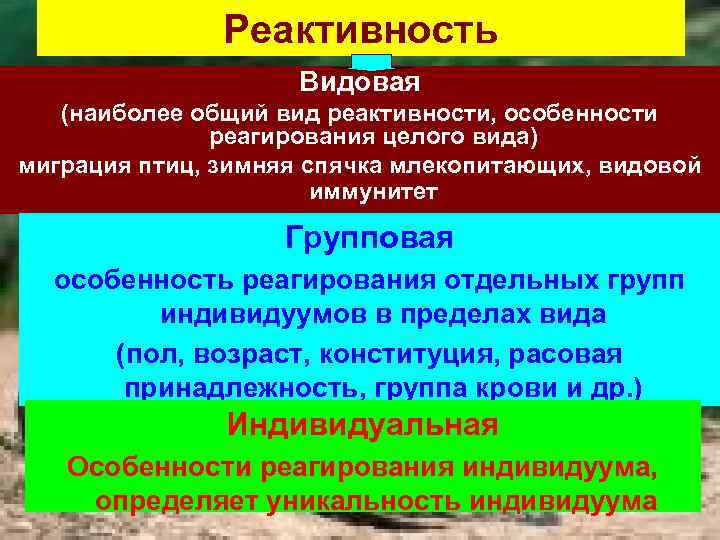 Реактивность

Видовая
(наиболее общий вид реактивности, особенности реагирования целого вида)
миграция птиц, зимняя спячка млекопитающих, видовой иммунитет

Групповая
особенность реагирования отдельных групп индивидуумов в пределах вида
(пол, возраст, конституция, расовая принадлежность, группа крови и др.)

Индивидуальная
Особенности реагирования индивидуума, определяет уникальность индивидуума